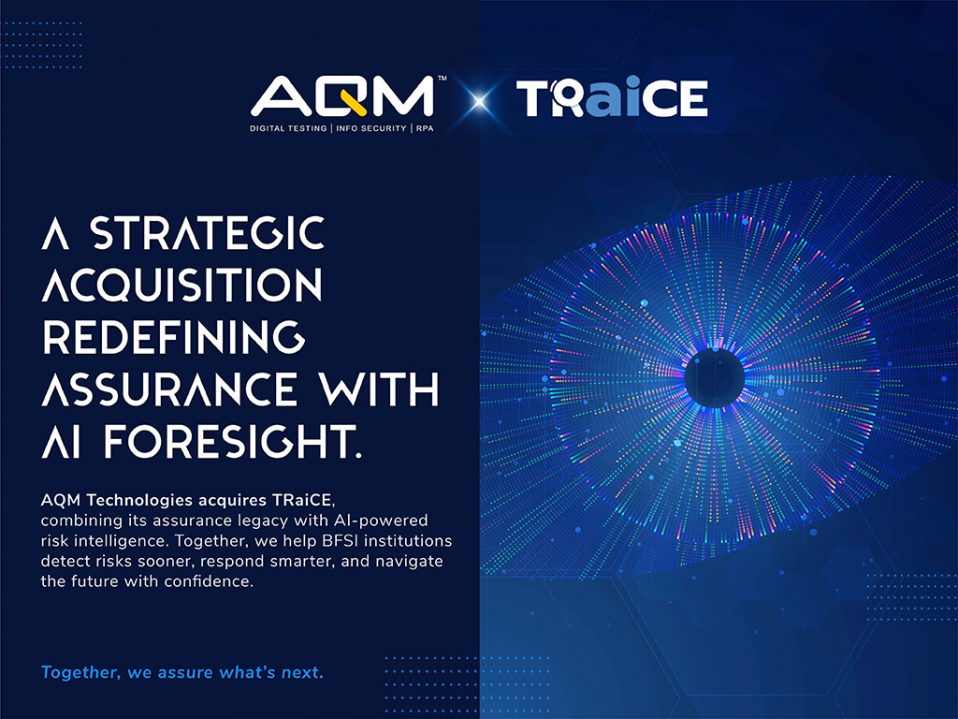 AQM™
DIGITAL TESTING | INFO SECURITY | RPA

TRaiCE

A STRATEGIC ACQUISITION REDEFINING ASSURANCE WITH AI FORESIGHT.

AQM Technologies acquires TRaiCE, combining its assurance legacy with AI-powered risk intelligence. Together, we help BFSI institutions detect risks sooner, respond smarter, and navigate the future with confidence.

Together, we assure what's next.